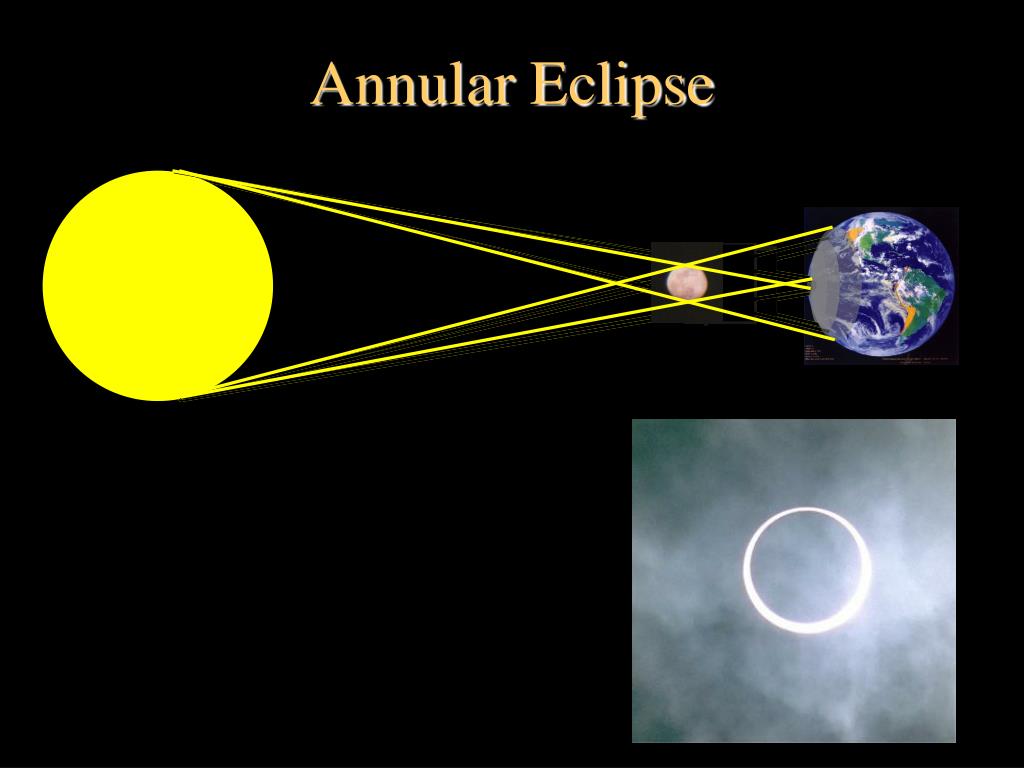 Annular Eclipse